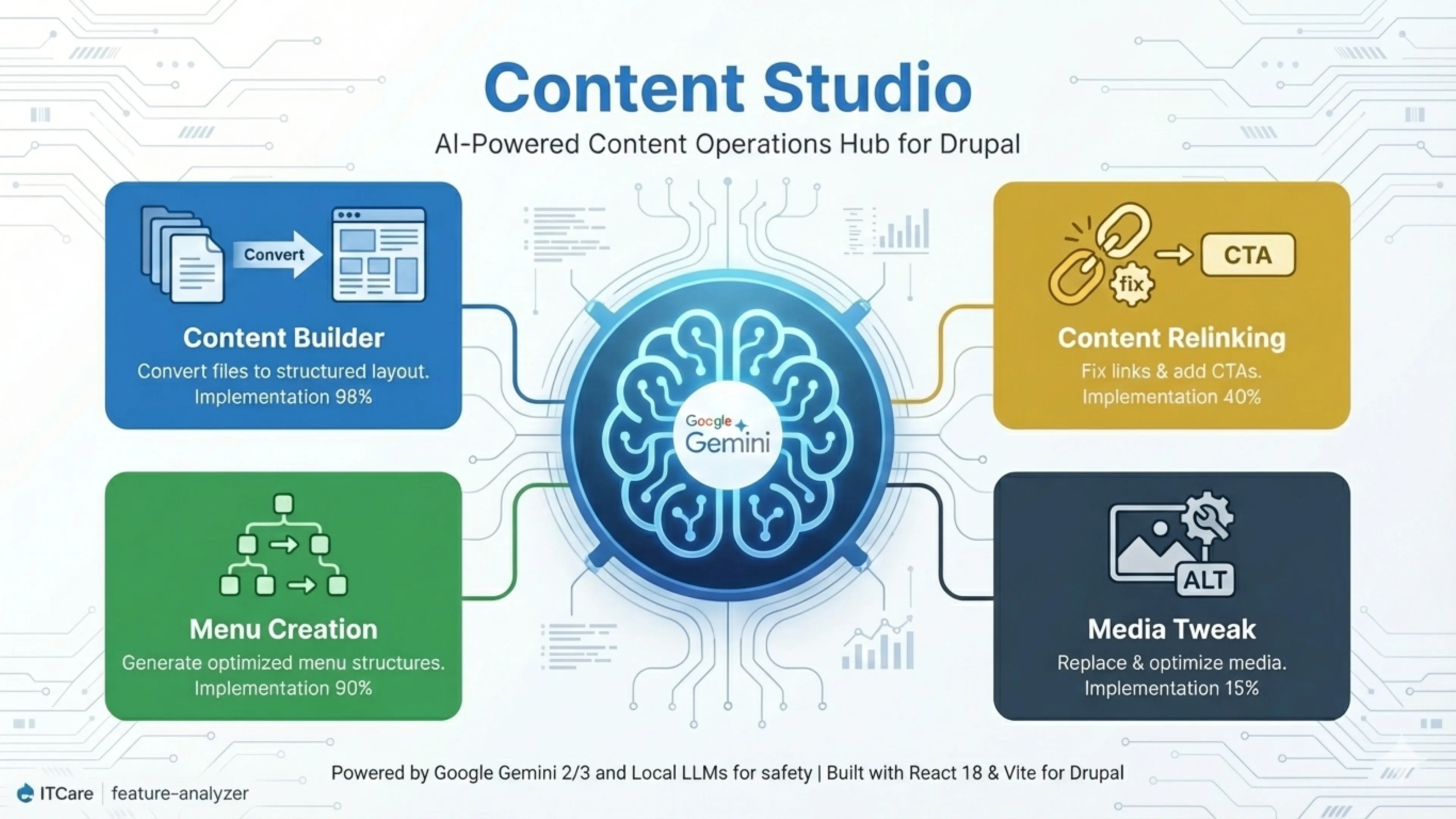 Content Studio

AI-Powered Content Operations Hub for Drupal

Convert

Content Builder
Convert files to structured layout.
Implementation 98%

fix

CTA

Content Relinking
Fix links & add CTAs.
Implementation 40%

Google
Gemini

Menu Creation
Generate optimized menu structures.
Implementation 90%

ALT

Media Tweak
Replace & optimize media.
Implementation 15%

Powered by Google Gemini 2/3 and Local LLMs for safety | Built with React 18 & Vite for Drupal

ITCare | feature-analyzer